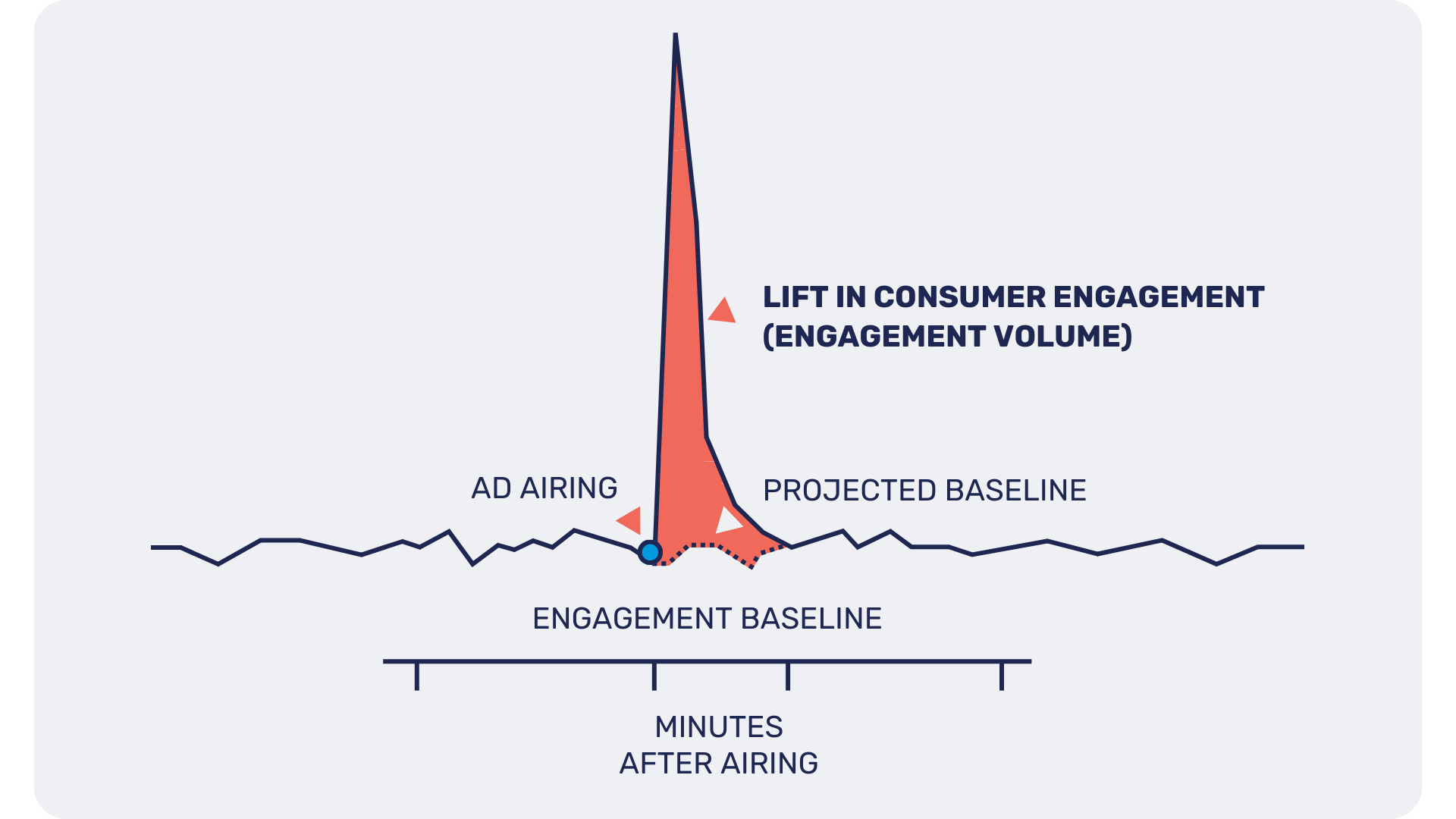 LIFT IN CONSUMER ENGAGEMENT (ENGAGEMENT VOLUME)

AD AIRING

PROJECTED BASELINE

ENGAGEMENT BASELINE

MINUTES AFTER AIRING